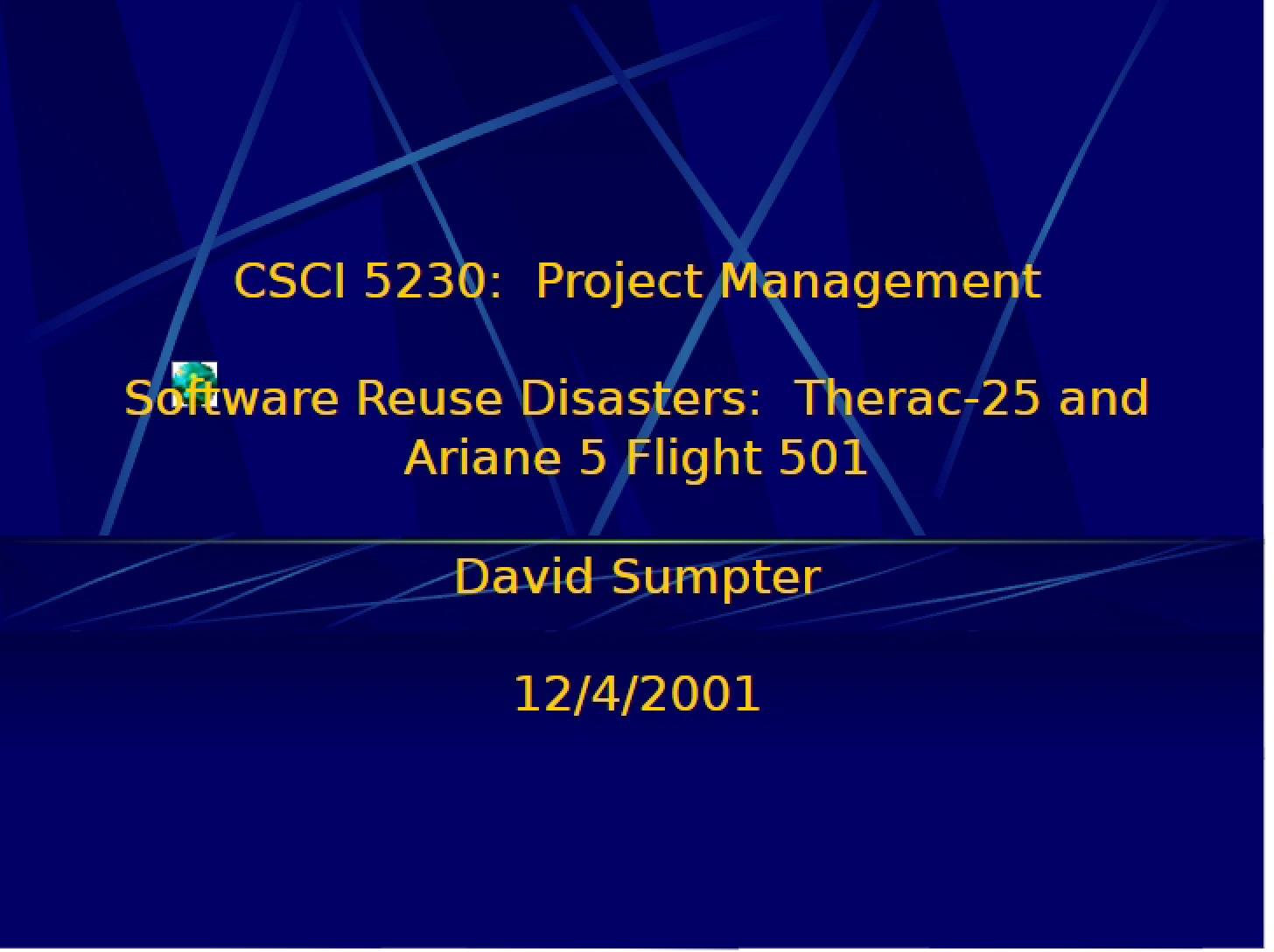 CSCI 5230: Project Management

Software Reuse Disasters: Therac-25 and Ariane 5 Flight 501

David Sumpter

12/4/2001